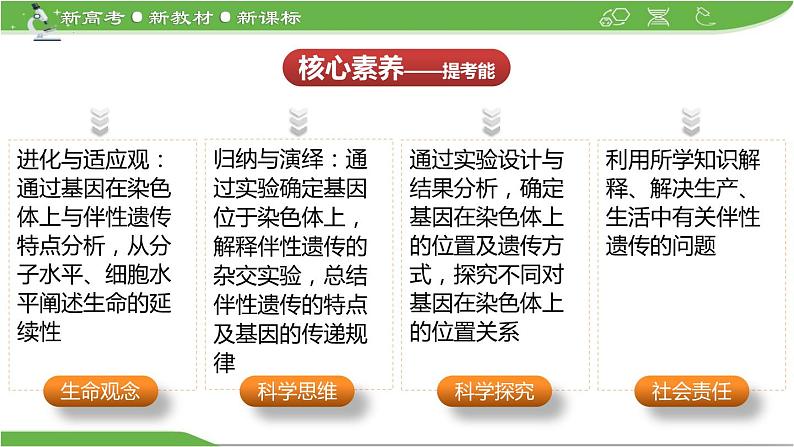 新高考 ● 新教材 ● 新课标

核心素养——提考能

进化与适应观：通过基因在染色体上与伴性遗传特点分析，从分子水平、细胞水平阐述生命的延续性

生命观念

归纳与演绎：通过实验确定基因位于染色体上，解释伴性遗传的杂交实验，总结伴性遗传的特点及基因的传递规律

科学思维

通过实验设计与结果分析，确定基因在染色体上的位置及遗传方式，探究不同对基因在染色体上的位置关系

科学探究

利用所学知识解释、解决生产、生活中有关伴性遗传的问题

社会责任